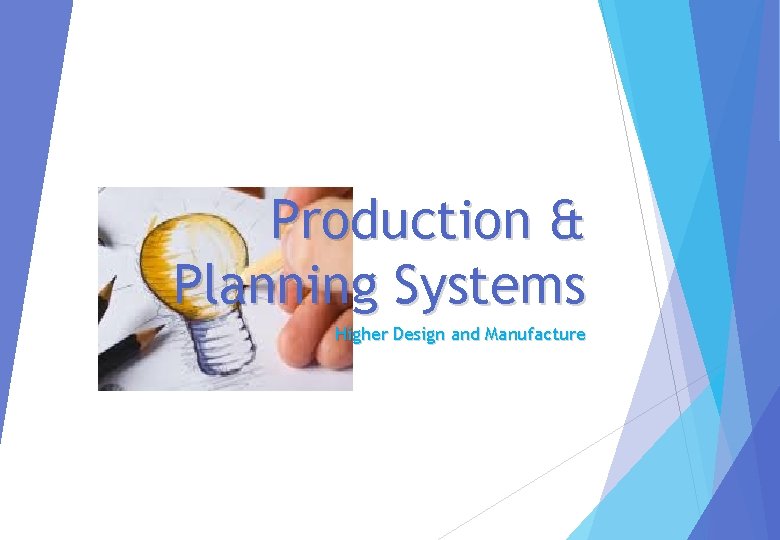 Production & Planning Systems

Higher Design and Manufacture